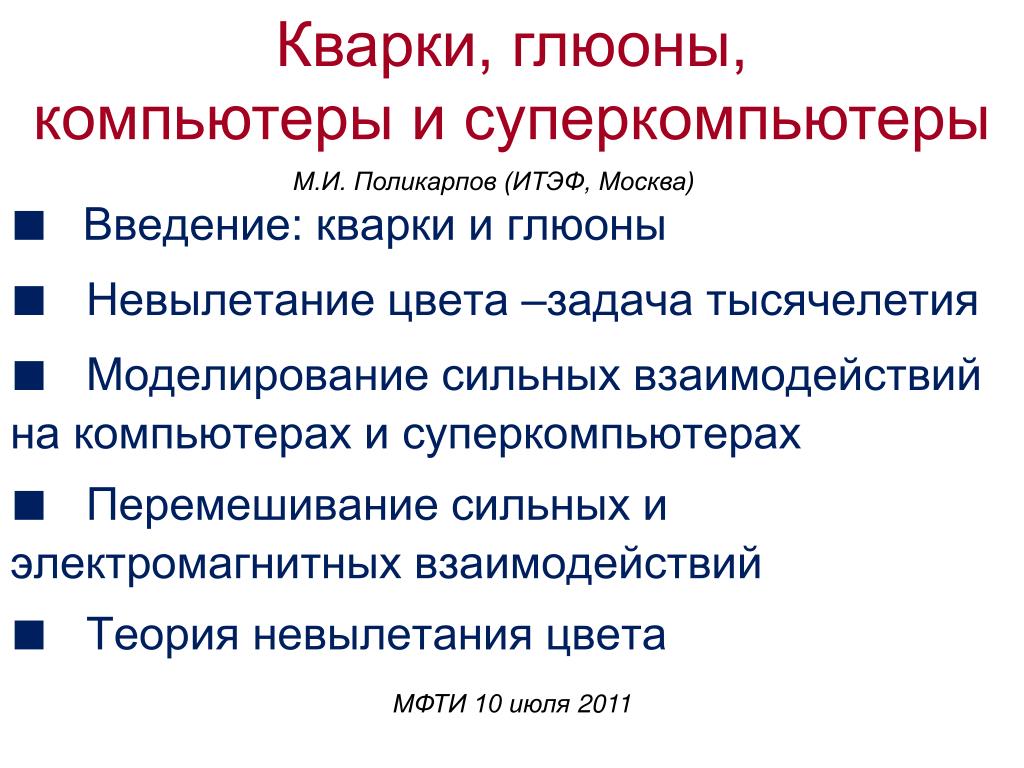 Кварки, глюоны, компьютеры и суперкомпьютеры

М.И. Поликарпов (ИТЭФ, Москва)

■ Введение: кварки и глюоны

■ Невылетание цвета –задача тысячелетия

■ Моделирование сильных взаимодействий на компьютерах и суперкомпьютерах

■ Перемешивание сильных и электромагнитных взаимодействий

■ Теория невылетания цвета

МФТИ 10 июля 2011